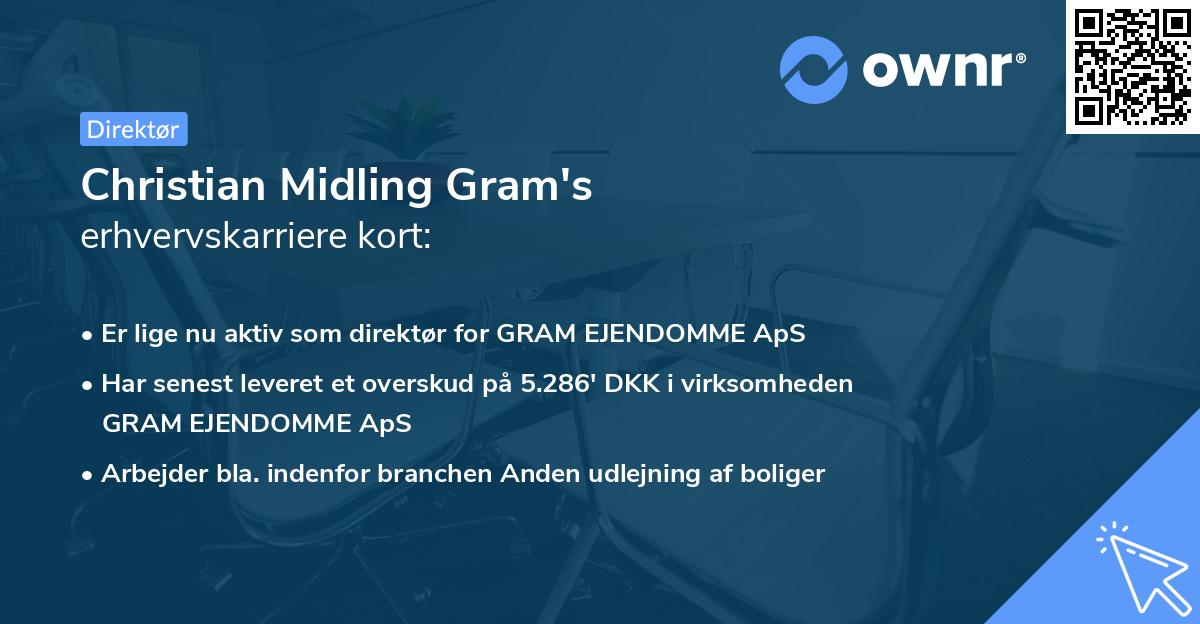 ownr®

Direktør

Christian Midling Gram's
erhvervskarriere kort:

• Er lige nu aktiv som direktør for GRAM EJENDOMME ApS
• Har senest leveret et overskud på 5.286' DKK i virksomheden GRAM EJENDOMME ApS
• Arbejder bla. indenfor branchen Anden udlejning af boliger